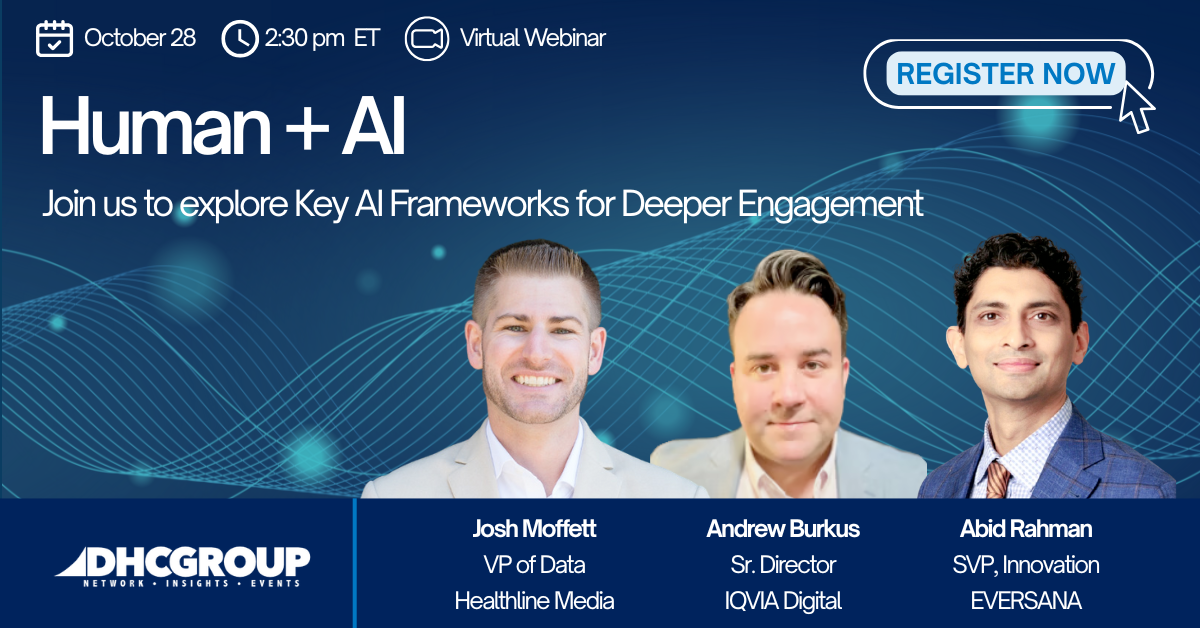 October 28 2:30 pm ET Virtual Webinar

REGISTER NOW

Human + AI

Join us to explore Key AI Frameworks for Deeper Engagement

DHCGROUP
NETWORK • INSIGHTS • EVENTS

Josh Moffett
VP of Data
Healthline Media

Andrew Burkus
Sr. Director
IQVIA Digital

Abid Rahman
SVP, Innovation
EVERSANA